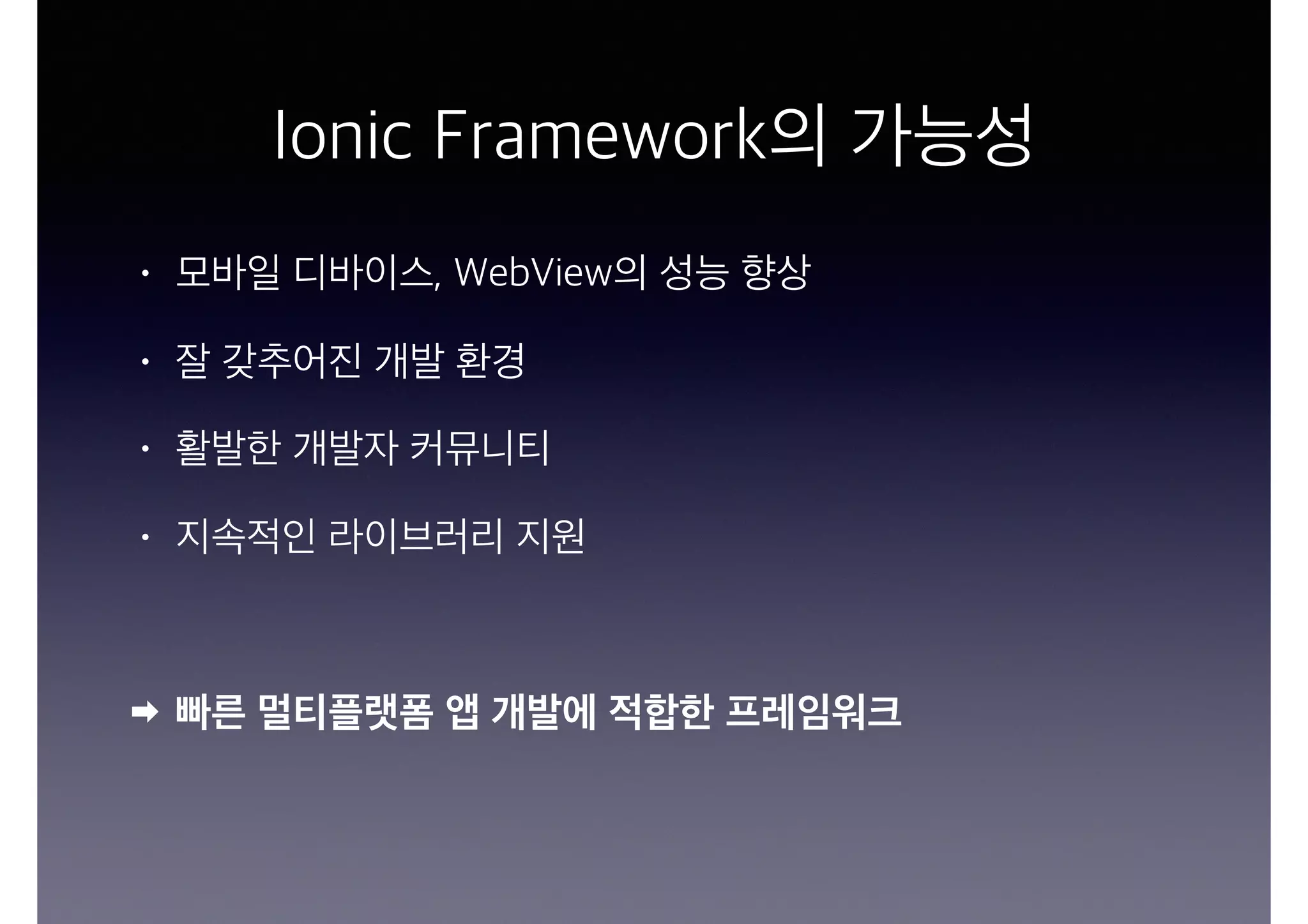 Ionic Framework의 가능성

• 모바일 디바이스, WebView의 성능 향상

• 잘 갖추어진 개발 환경

• 활발한 개발자 커뮤니티

• 지속적인 라이브러리 지원

➡ 빠른 멀티플랫폼 앱 개발에 적합한 프레임워크